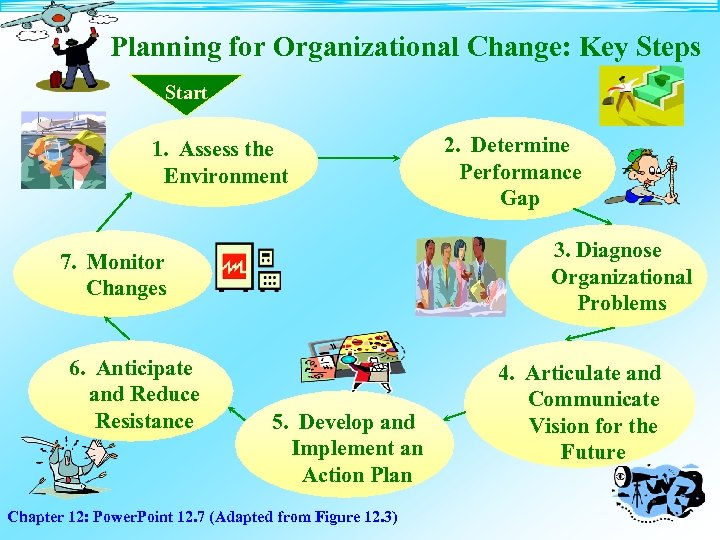 Planning for Organizational Change: Key Steps

Start

1. Assess the Environment

2. Determine Performance Gap

3. Diagnose Organizational Problems

4. Articulate and Communicate Vision for the Future

5. Develop and Implement an Action Plan

6. Anticipate and Reduce Resistance

7. Monitor Changes

Chapter 12: PowerPoint 12.7 (Adapted from Figure 12.3)